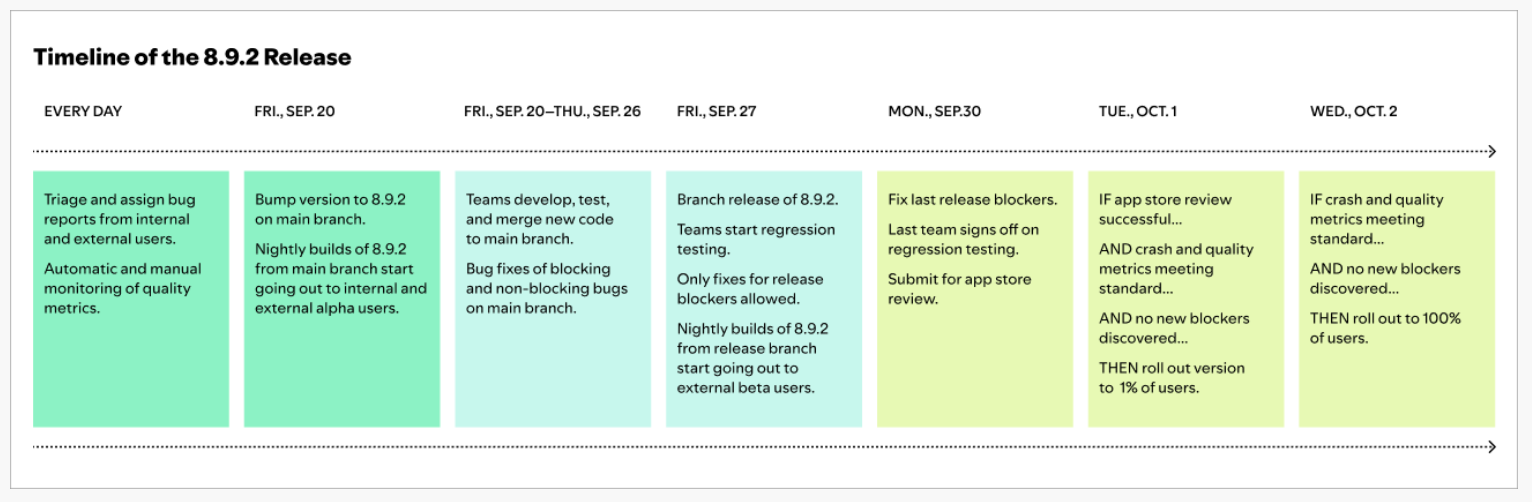 Timeline of the 8.9.2 Release

EVERY DAY

Triage and assign bug reports from internal and external users.

Automatic and manual monitoring of quality metrics.

FRI., SEP. 20

Bump version to 8.9.2 on main branch.

Nightly builds of 8.9.2 from main branch start going out to internal and external alpha users.

FRI., SEP. 20–THU., SEP. 26

Teams develop, test, and merge new code to main branch.

Bug fixes of blocking and non-blocking bugs on main branch.

FRI., SEP. 27

Branch release of 8.9.2.

Teams start regression testing.

Only fixes for release blockers allowed.

Nightly builds of 8.9.2 from release branch start going out to external beta users.

MON., SEP.30

Fix last release blockers.

Last team signs off on regression testing.

Submit for app store review.

TUE., OCT. 1

IF app store review successful...

AND crash and quality metrics meeting standard...

AND no new blockers discovered...

THEN roll out version to 1% of users.

WED., OCT. 2

IF crash and quality metrics meeting standard...

AND no new blockers discovered...

THEN roll out to 100% of users.